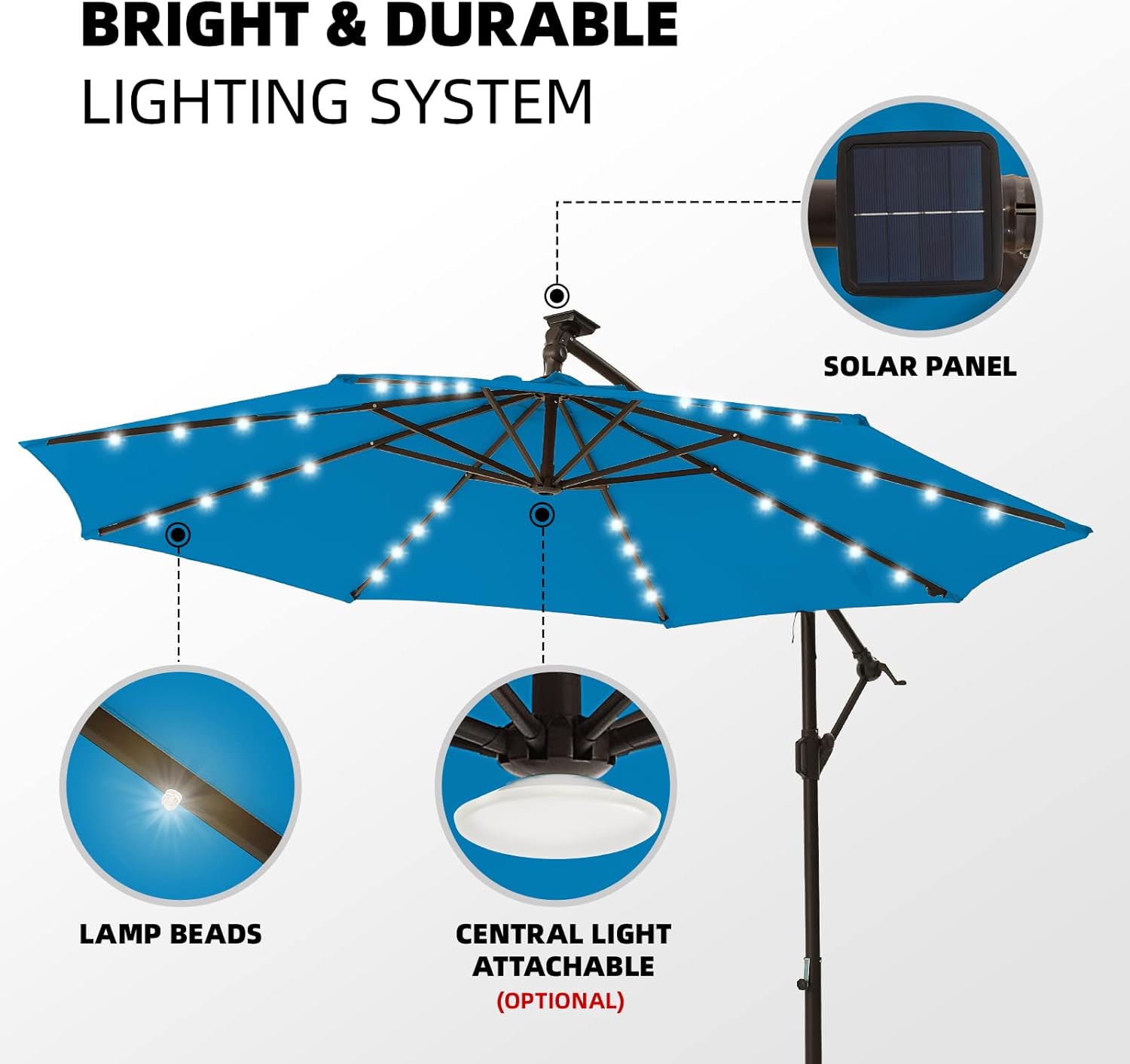 BRIGHT & DURABLE
LIGHTING SYSTEM

SOLAR PANEL

LAMP BEADS

CENTRAL LIGHT
ATTACHABLE
(OPTIONAL)